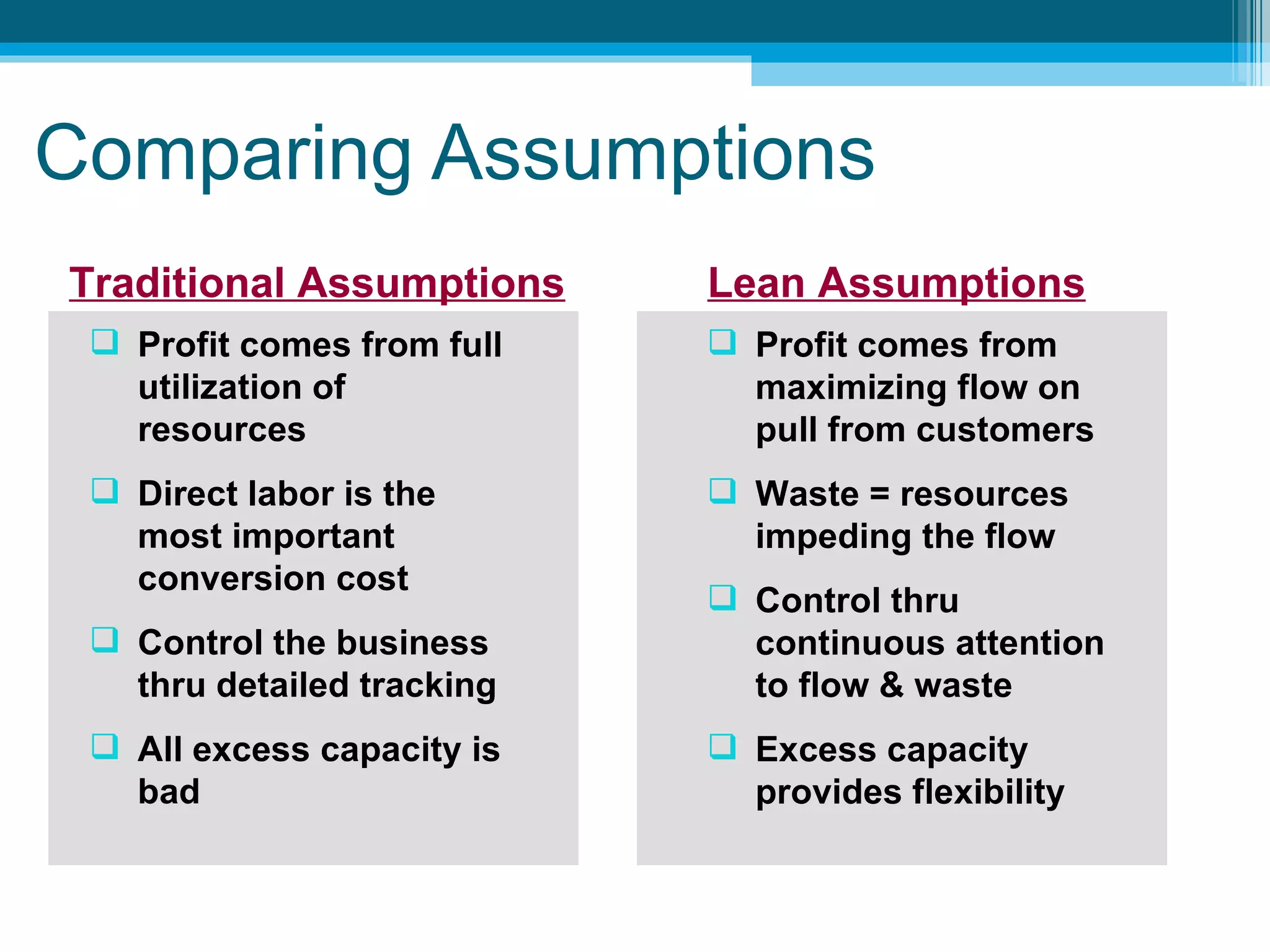 Comparing Assumptions

Traditional Assumptions

❑ Profit comes from full utilization of resources

❑ Direct labor is the most important conversion cost

❑ Control the business thru detailed tracking

❑ All excess capacity is bad

Lean Assumptions

❑ Profit comes from maximizing flow on pull from customers

❑ Waste = resources impeding the flow

❑ Control thru continuous attention to flow & waste

❑ Excess capacity provides flexibility